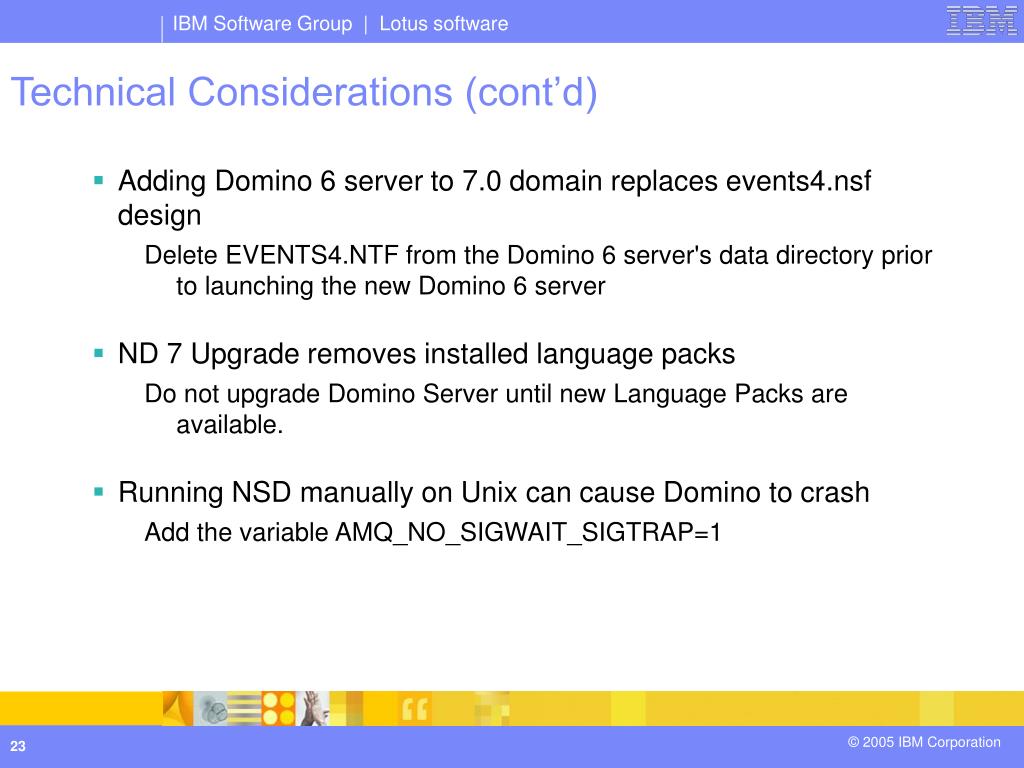 IBM Software Group | Lotus software

IBM

Technical Considerations (cont'd)

▪ Adding Domino 6 server to 7.0 domain replaces events4.nsf design

Delete EVENTS4.NTF from the Domino 6 server's data directory prior to launching the new Domino 6 server

▪ ND 7 Upgrade removes installed language packs

Do not upgrade Domino Server until new Language Packs are available.

▪ Running NSD manually on Unix can cause Domino to crash

Add the variable AMQ_NO_SIGWAIT_SIGTRAP=1

23

© 2005 IBM Corporation